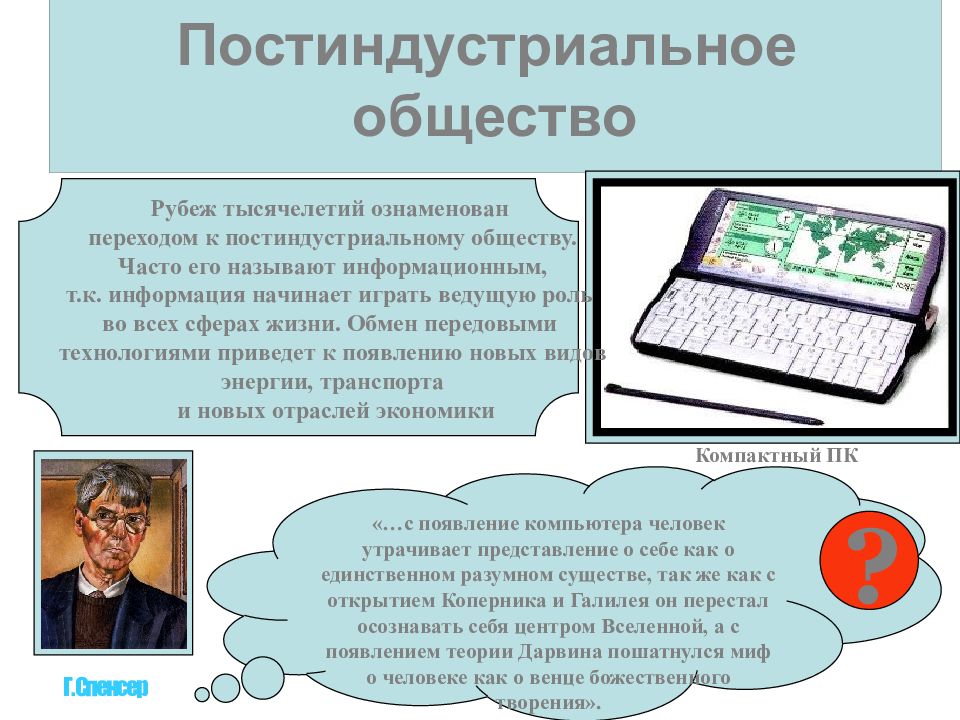 Постиндустриальное общество

Рубеж тысячелетий ознаменован переходом к постиндустриальному обществу. Часто его называют информационным, т.к. информация начинает играть ведущую роль во всех сферах жизни. Обмен передовыми технологиями приведет к появлению новых видов энергии, транспорта и новых отраслей экономики

Компактный ПК

«…с появление компьютера человек утрачивает представление о себе как о единственном разумном существе, так же как с открытием Коперника и Галилея он перестал осознавать себя центром Вселенной, а с появлением теории Дарвина пошатнулся миф о человеке как о венце божественного творения».

?

Г.Спенсер